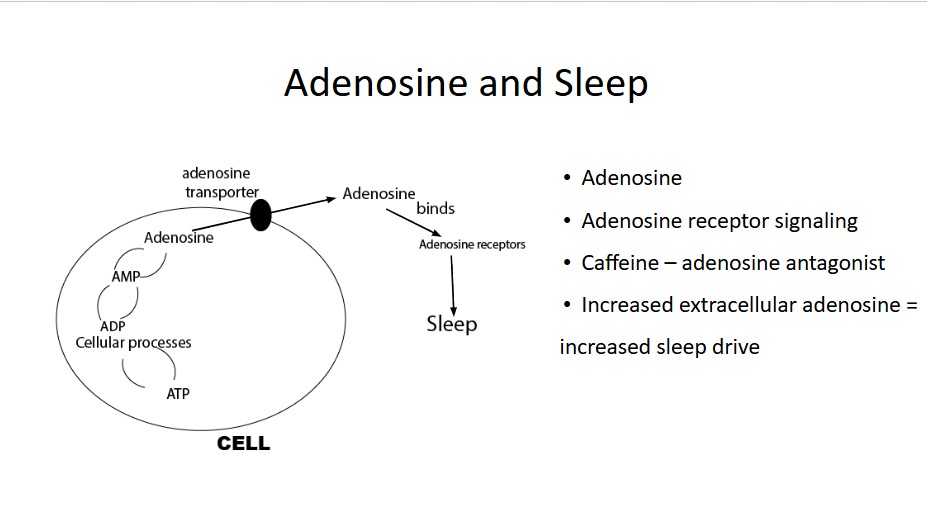 Adenosine and Sleep

adenosine transporter

Adenosine

binds

Adenosine receptors

Sleep

Adenosine

AMP

ADP

Cellular processes

ATP

CELL

• Adenosine

• Adenosine receptor signaling

• Caffeine – adenosine antagonist

• Increased extracellular adenosine = increased sleep drive